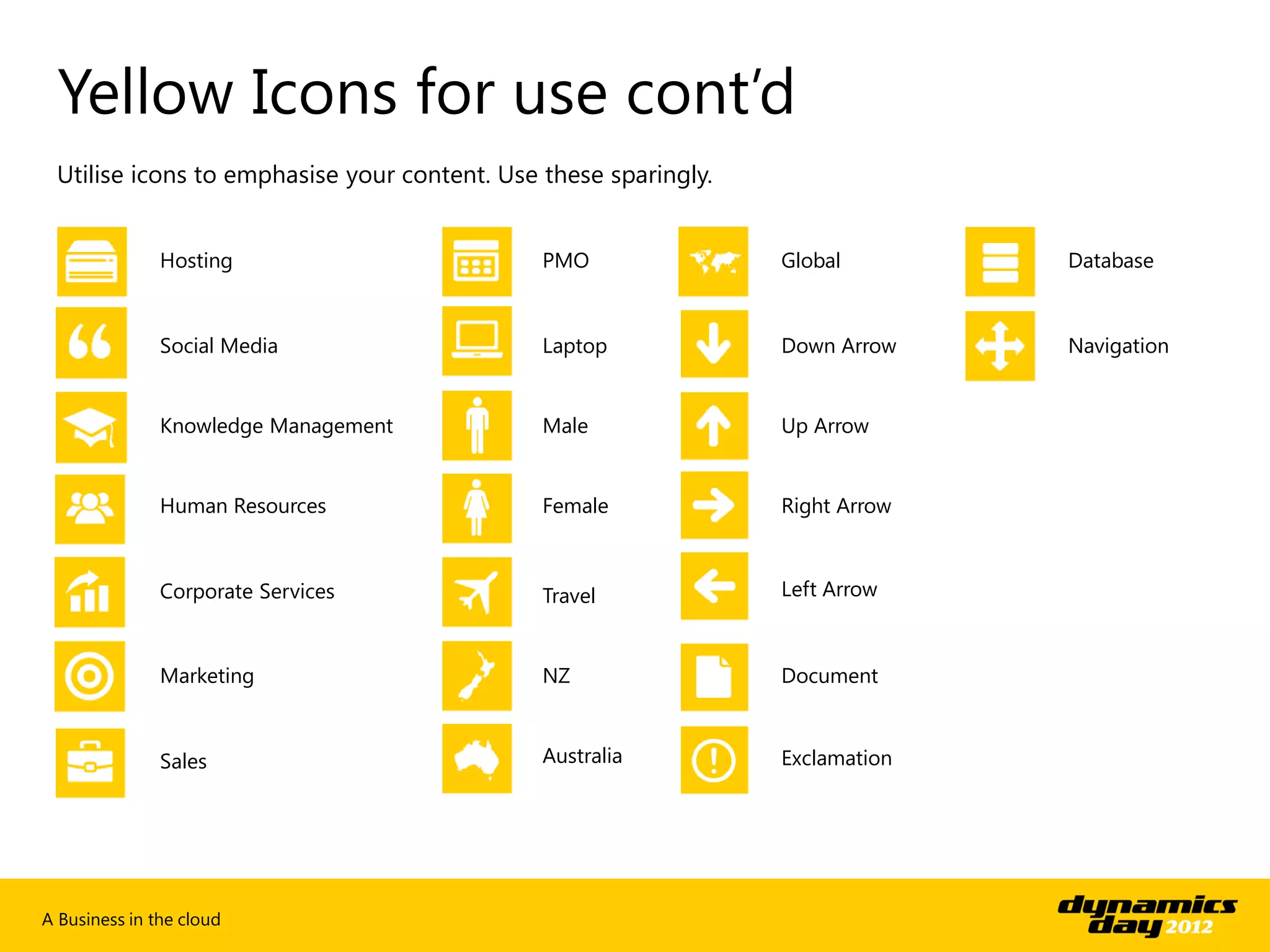 Yellow Icons for use cont'd

Utilise icons to emphasise your content. Use these sparingly.

Hosting
Social Media
Knowledge Management
Human Resources
Corporate Services
Marketing
Sales

PMO
Laptop
Male
Female
Travel
NZ
Australia

Global
Down Arrow
Up Arrow
Right Arrow
Left Arrow
Document
Exclamation

Database
Navigation

A Business in the cloud

dynamics day 2012